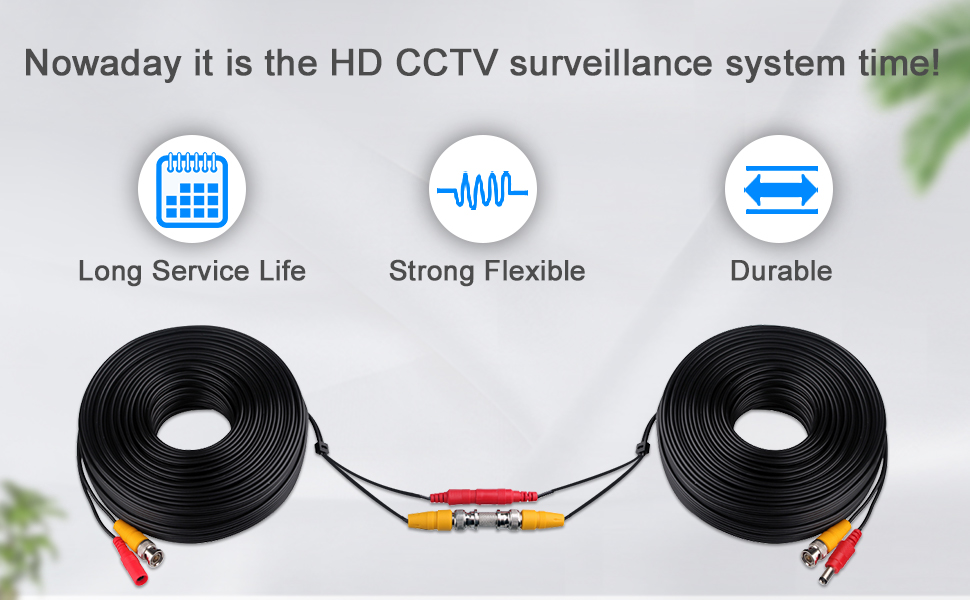 Nowaday it is the HD CCTV surveillance system time!

Long Service Life

Strong Flexible

Durable